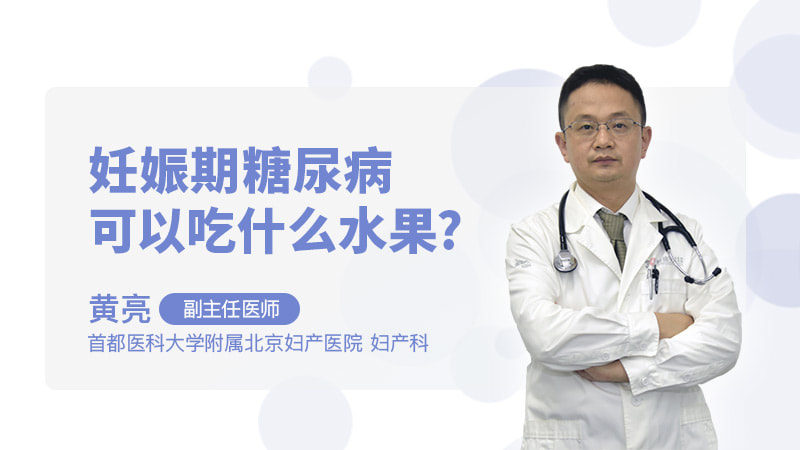 妊娠期糖尿病
可以吃什么水果?

黄亮 副主任医师

首都医科大学附属北京妇产医院 妇产科